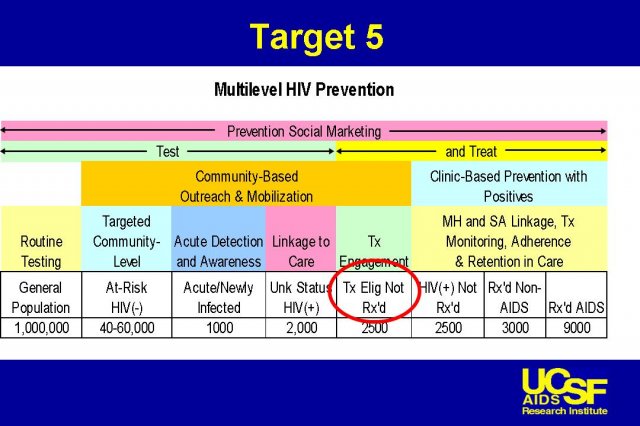 Target 5

Multilevel HIV Prevention

Prevention Social Marketing

Test

and Treat

Community-Based Outreach & Mobilization

Clinic-Based Prevention with Positives

| Routine Testing | Targeted Community-Level | Acute Detection and Awareness | Linkage to Care | Tx Engagement | MH and SA Linkage, Tx Monitoring, Adherence & Retention in Care | | |
|---|---|---|---|---|---|---|---|
| General Population | At-Risk HIV(-) | Acute/Newly Infected | Unk Status HIV(+) | Tx Elig Not Rx'd | HIV(+) Not Rx'd | Rx'd Non-AIDS | Rx'd AIDS |
| 1,000,000 | 40-60,000 | 1000 | 2,000 | 2500 | 2500 | 3000 | 9000 |

UCSF AIDS Research Institute